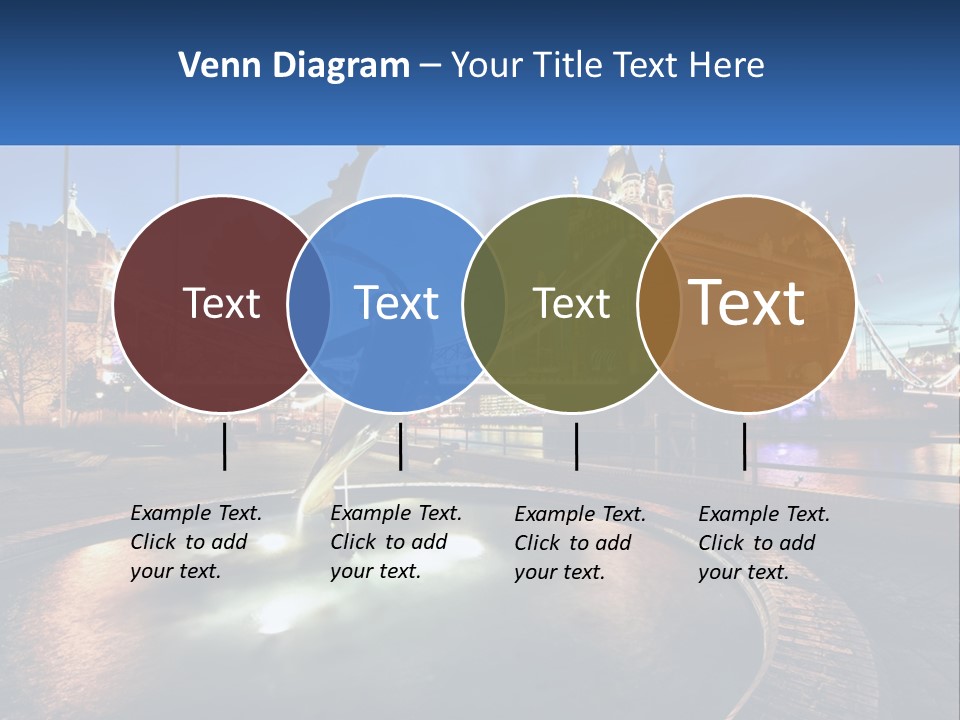 Venn Diagram – Your Title Text Here

Text

Text

Text

Text

Example Text. Click to add your text.

Example Text. Click to add your text.

Example Text. Click to add your text.

Example Text. Click to add your text.